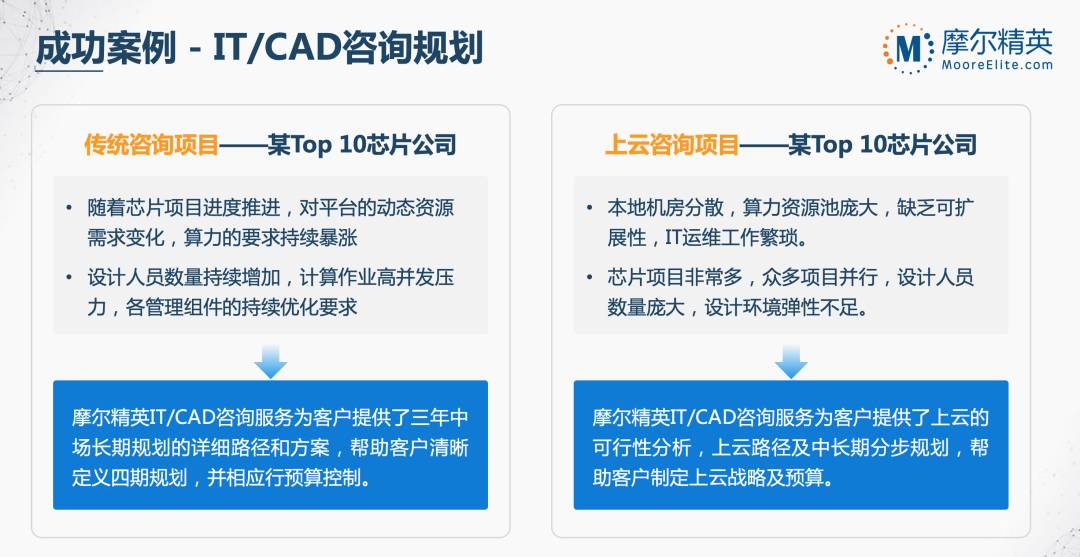 成功案例 - IT/CAD咨询规划

摩尔精英
MooreElite.com

传统咨询项目——某Top 10芯片公司

• 随着芯片项目进度推进，对平台的动态资源需求变化，算力的要求持续暴涨

• 设计人员数量持续增加，计算作业高并发压力，各管理组件的持续优化要求

摩尔精英IT/CAD咨询服务为客户提供了三年中场长期规划的详细路径和方案，帮助客户清晰定义四期规划，并相应行预算控制。

上云咨询项目——某Top 10芯片公司

• 本地机房分散，算力资源池庞大，缺乏可扩展性，IT运维工作繁琐。

• 芯片项目非常多，众多项目并行，设计人员数量庞大，设计环境弹性不足。

摩尔精英IT/CAD咨询服务为客户提供了上云的可行性分析，上云路径及中长期分步规划，帮助客户制定上云战略及预算。